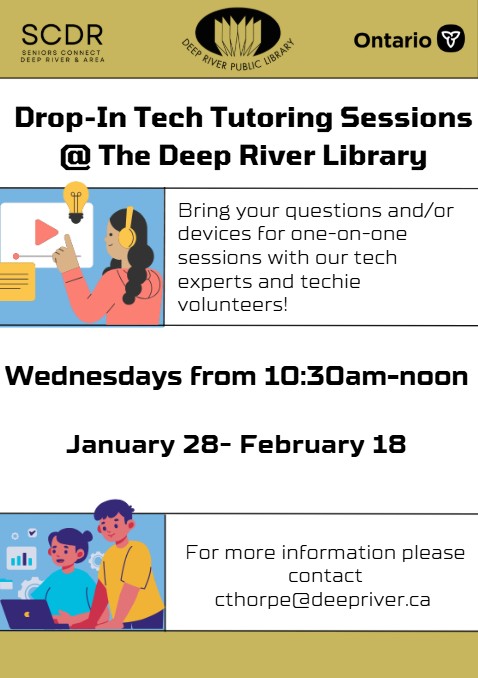 SCDR
SENIORS CONNECT
DEEP RIVER & AREA

DEEP RIVER PUBLIC LIBRARY

Ontario

Drop-In Tech Tutoring Sessions @ The Deep River Library

Bring your questions and/or devices for one-on-one sessions with our tech experts and techie volunteers!

Wednesdays from 10:30am-noon

January 28- February 18

For more information please contact cthorpe@deepriver.ca